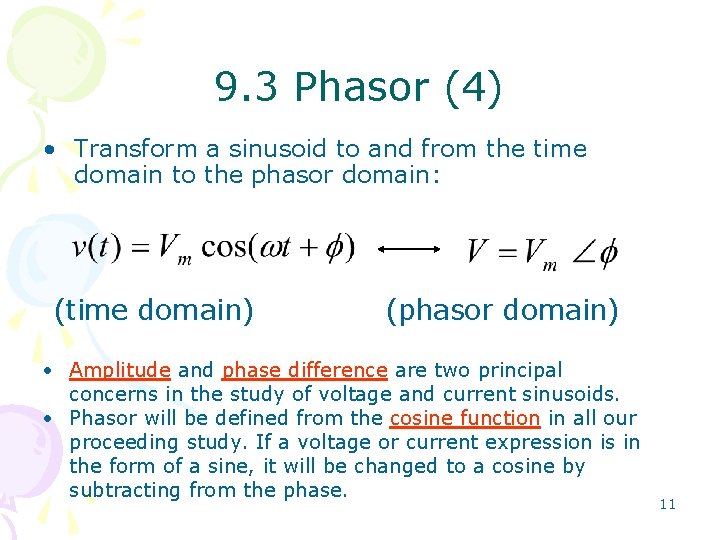 9.3 Phasor (4)

• Transform a sinusoid to and from the time domain to the phasor domain:

$v(t) = V_m \cos(\omega t + \phi)$ $\longleftrightarrow$ $V = V_m \angle \phi$

(time domain) (phasor domain)

• Amplitude and phase difference are two principal concerns in the study of voltage and current sinusoids.
• Phasor will be defined from the cosine function in all our proceeding study. If a voltage or current expression is in the form of a sine, it will be changed to a cosine by subtracting from the phase.

11